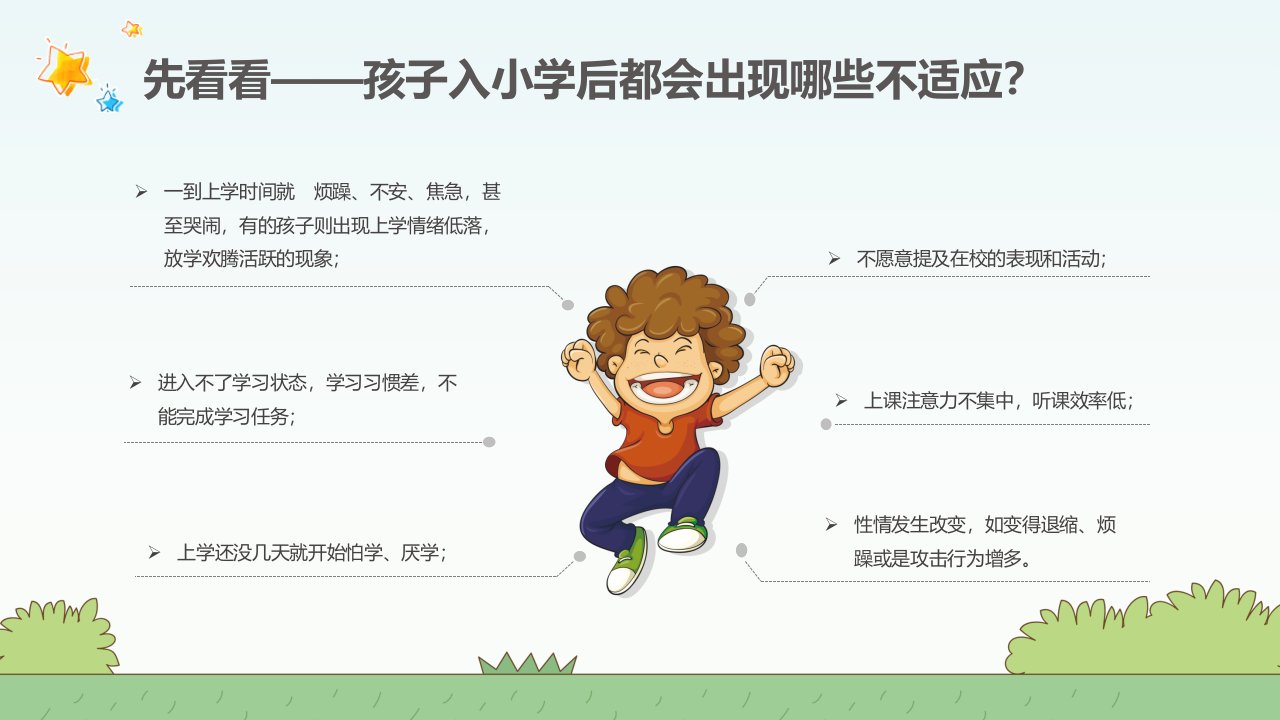 先看看——孩子入小学后都会出现哪些不适应?

➢ 一到上学时间就 烦躁、不安、焦急，甚至哭闹，有的孩子则出现上学情绪低落，放学欢腾活跃的现象；

➢ 进入不了学习状态，学习习惯差，不能完成学习任务；

➢ 上学还没几天就开始怕学、厌学；

➢ 不愿意提及在校的表现和活动；

➢ 上课注意力不集中，听课效率低；

➢ 性情发生改变，如变得退缩、烦躁或是攻击行为增多。